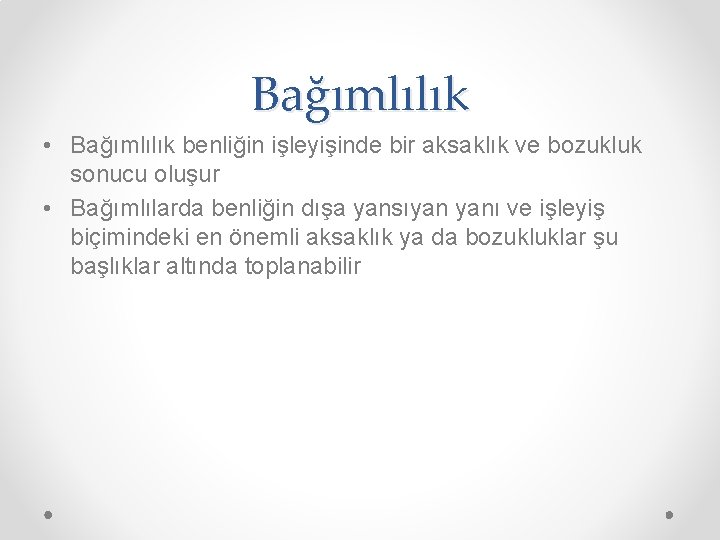 Bağımlılık

• Bağımlılık benliğin işleyişinde bir aksaklık ve bozukluk sonucu oluşur
• Bağımlılarda benliğin dışa yansıyan yanı ve işleyiş biçimindeki en önemli aksaklık ya da bozukluklar şu başlıklar altında toplanabilir